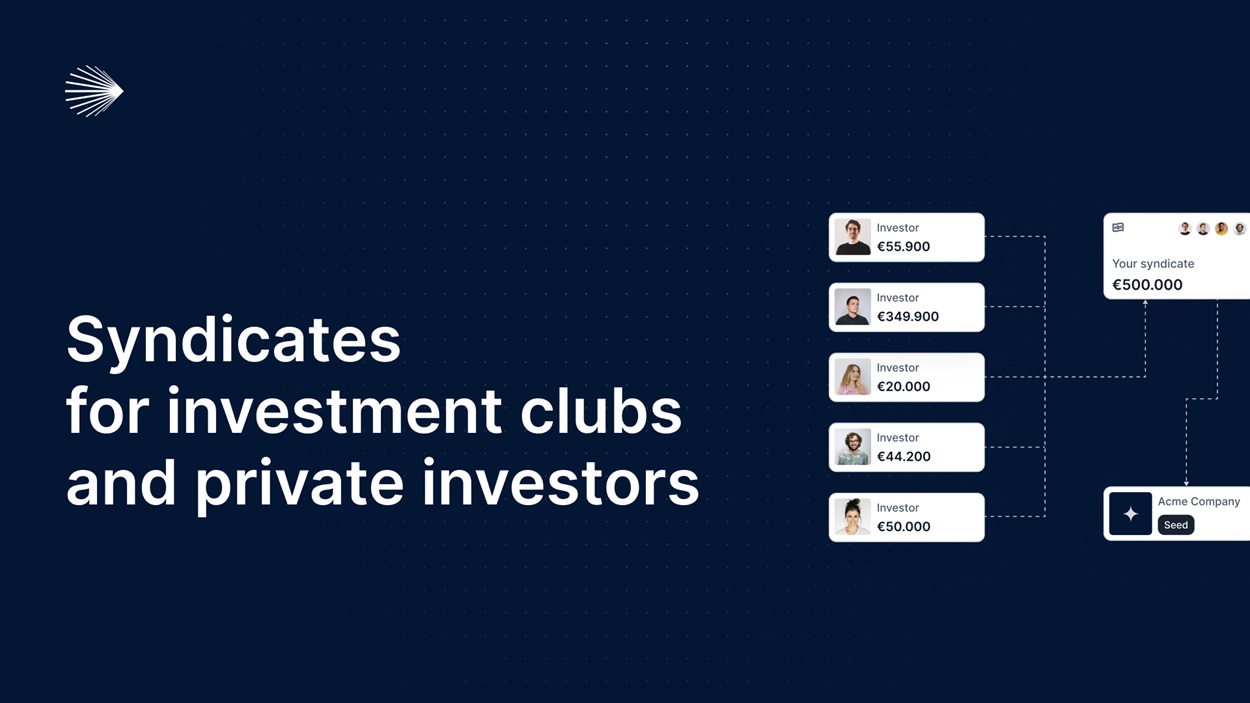 Syndicates for investment clubs and private investors

Investor
€55.900

Investor
€349.900

Investor
€20.000

Investor
€44.200

Investor
€50.000

Your syndicate
€500.000

Acme Company
Seed